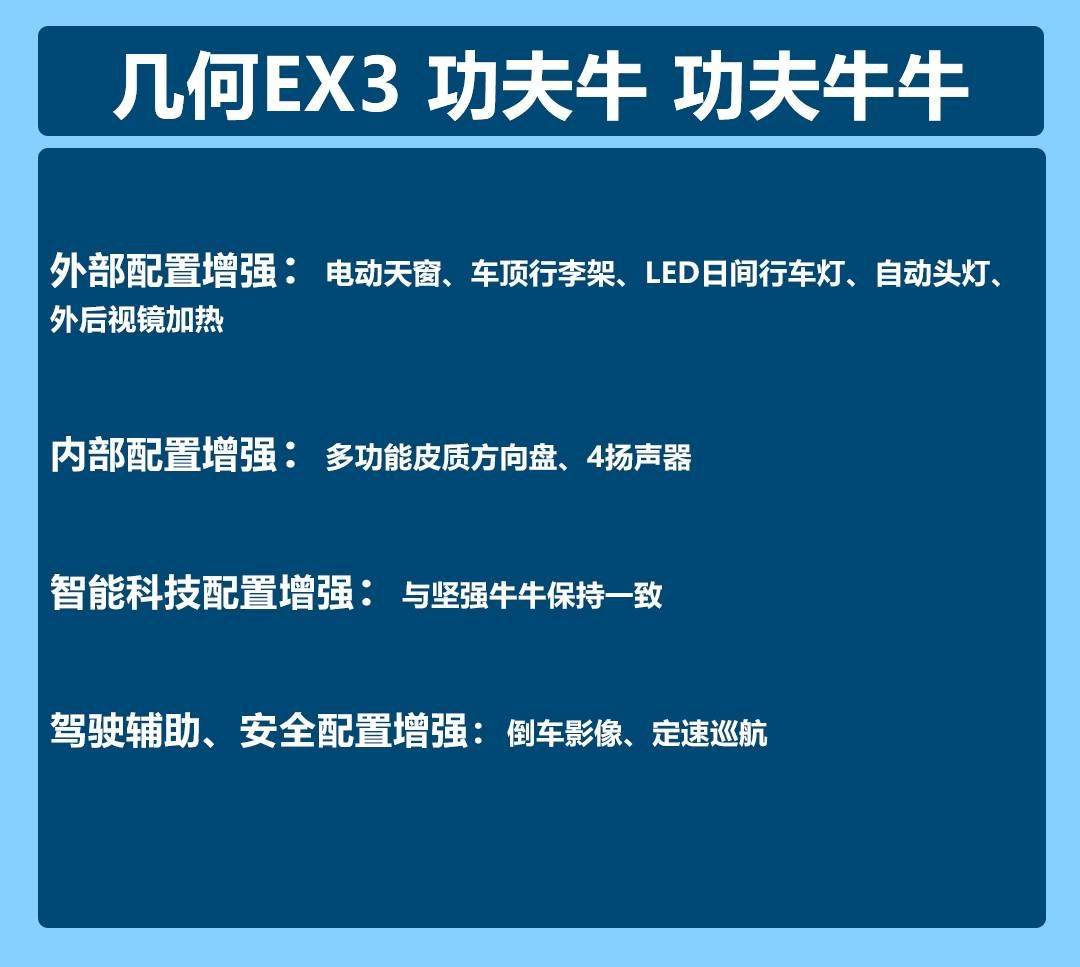 几何EX3 功夫牛 功夫牛牛

外部配置增强： 电动天窗、车顶行李架、LED日间行车灯、自动头灯、外后视镜加热

内部配置增强： 多功能皮质方向盘、4扬声器

智能科技配置增强： 与坚强牛牛保持一致

驾驶辅助、安全配置增强： 倒车影像、定速巡航